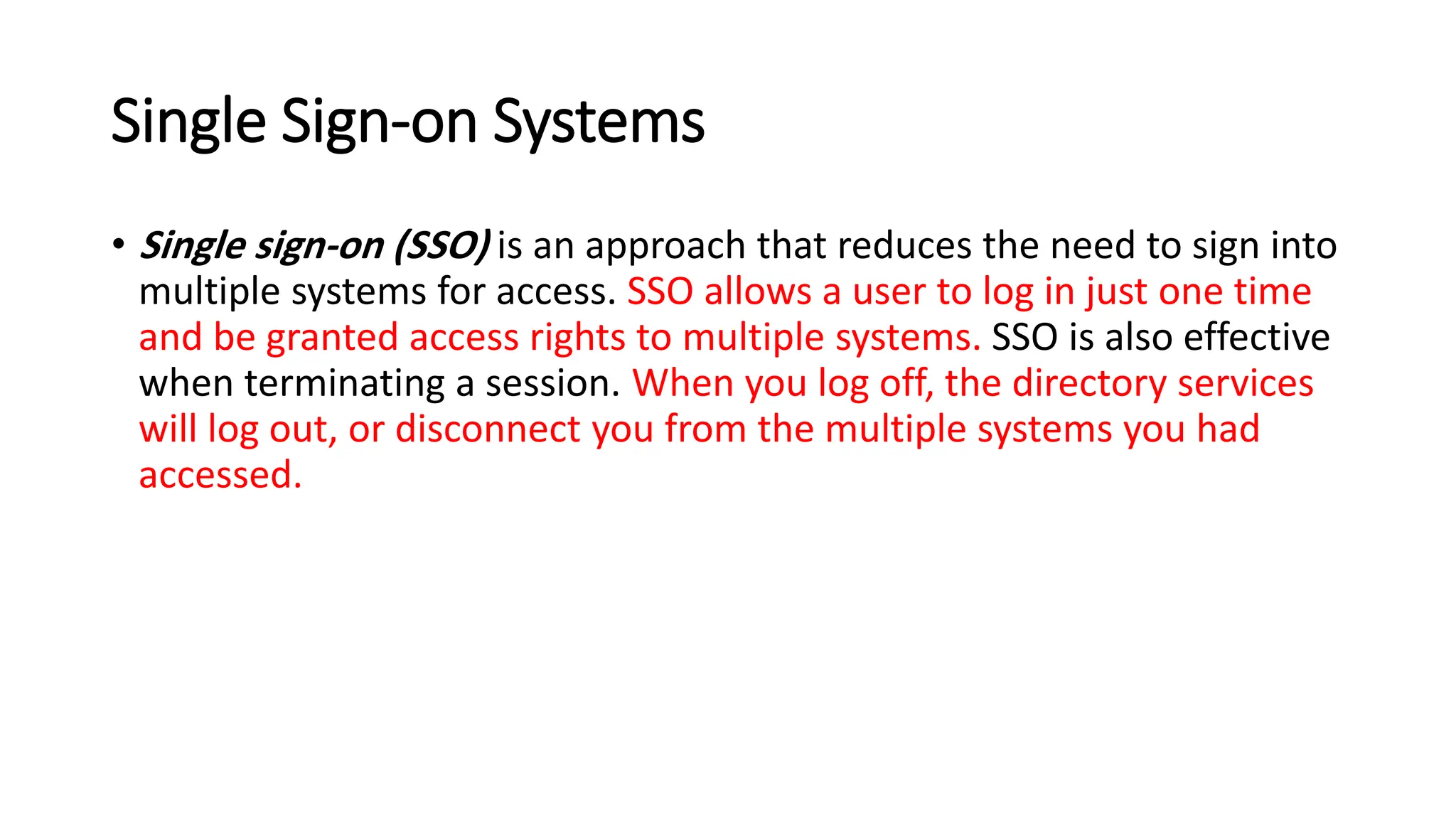 Single Sign-on Systems

• Single sign-on (SSO) is an approach that reduces the need to sign into multiple systems for access. SSO allows a user to log in just one time and be granted access rights to multiple systems. SSO is also effective when terminating a session. When you log off, the directory services will log out, or disconnect you from the multiple systems you had accessed.